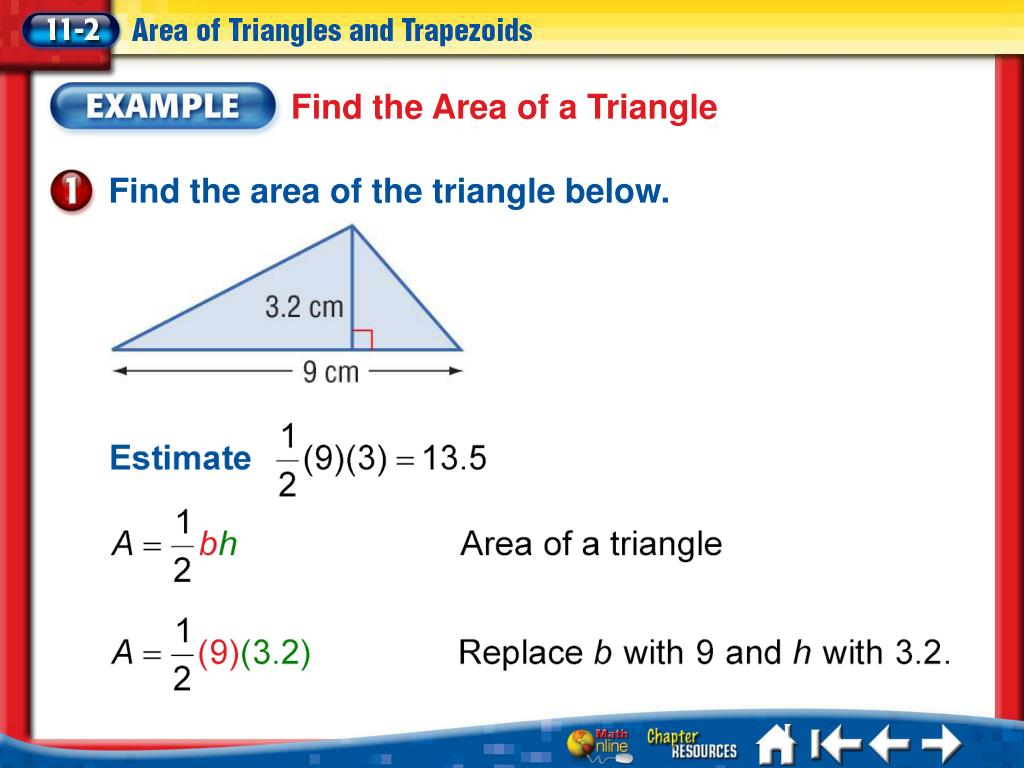 11-2 Area of Triangles and Trapezoids

EXAMPLE Find the Area of a Triangle

1 Find the area of the triangle below.

3.2 cm

9 cm

Estimate $\frac{1}{2}(9)(3) = 13.5$

$A = \frac{1}{2}bh$ Area of a triangle

$A = \frac{1}{2}(9)(3.2)$ Replace $b$ with 9 and $h$ with 3.2.

Math Online Chapter RESOURCES